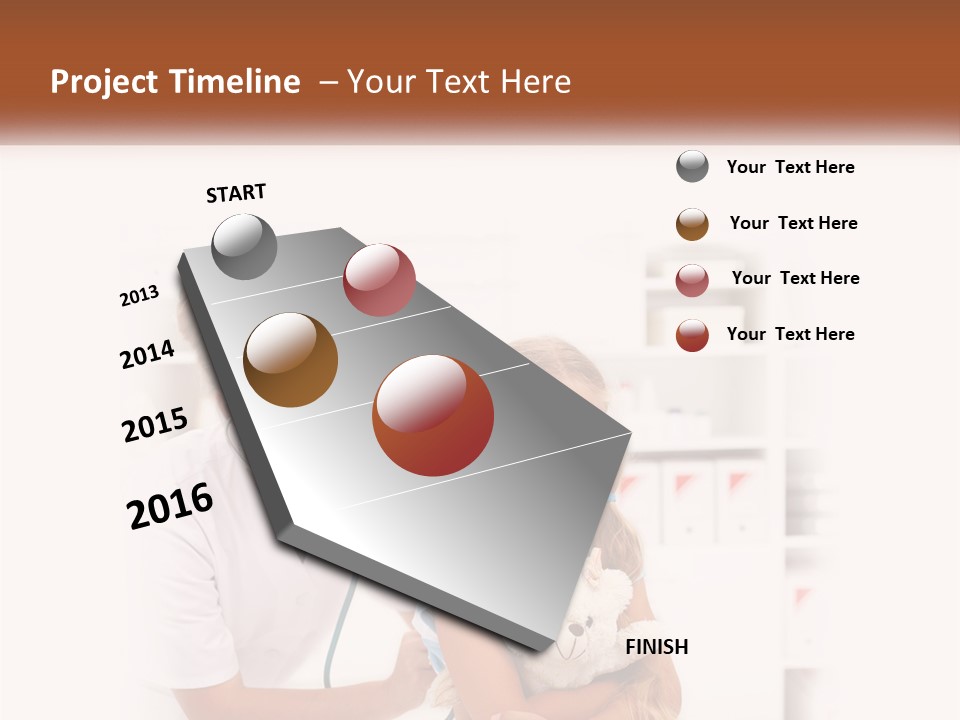 Project Timeline – Your Text Here

START

2013

2014

2015

2016

FINISH

Your Text Here

Your Text Here

Your Text Here

Your Text Here